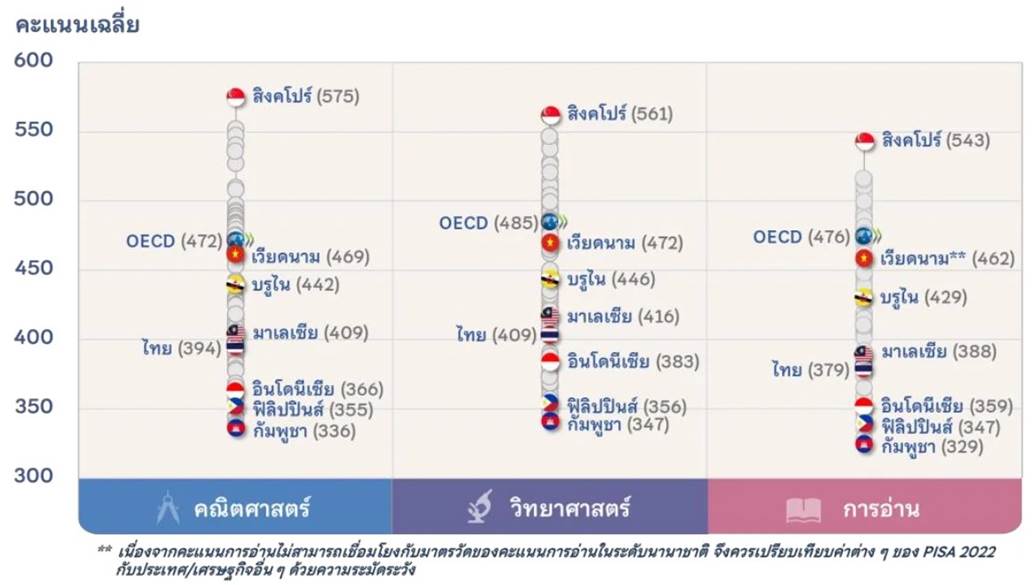 คะแนนเฉลี่ย

600
550
500
450
400
350
300

สิงคโปร์ (575)
OECD (472)
เวียดนาม (469)
บรูไน (442)
มาเลเซีย (409)
ไทย (394)
อินโดนีเซีย (366)
ฟิลิปปินส์ (355)
กัมพูชา (336)

สิงคโปร์ (561)
OECD (485)
เวียดนาม (472)
บรูไน (446)
มาเลเซีย (416)
ไทย (409)
อินโดนีเซีย (383)
ฟิลิปปินส์ (356)
กัมพูชา (347)

สิงคโปร์ (543)
OECD (476)
เวียดนาม** (462)
บรูไน (429)
มาเลเซีย (388)
ไทย (379)
อินโดนีเซีย (359)
ฟิลิปปินส์ (347)
กัมพูชา (329)

คณิตศาสตร์
วิทยาศาสตร์
การอ่าน

** เนื่องจากคะแนนการอ่านไม่สามารถเชื่อมโยงกับมาตรวัดของคะแนนการอ่านในระดับนานาชาติ จึงควรเปรียบเทียบค่าต่าง ๆ ของ PISA 2022 กับประเทศ/เศรษฐกิจอื่น ๆ ด้วยความระมัดระวัง